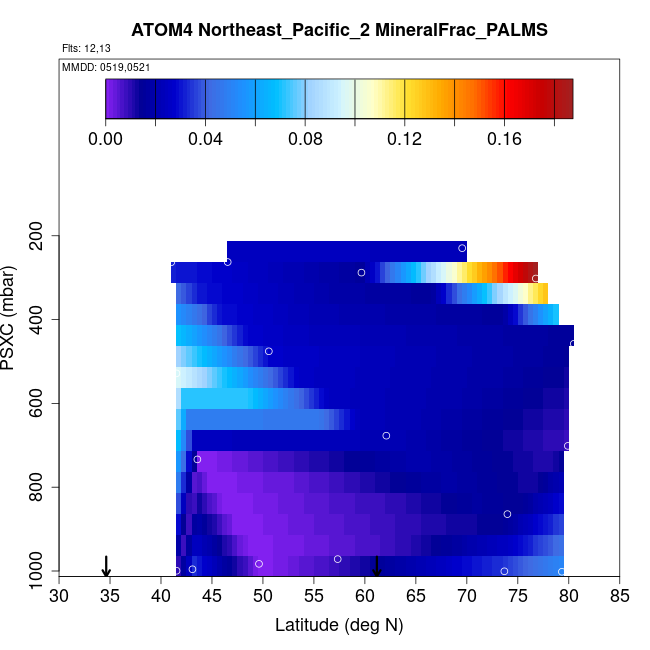 ATOM4 Northeast_Pacific_2 MineralFrac_PALMS

Flts: 12,13

MMDD: 0519,0521

0.00
0.04
0.08
0.12
0.16

PSXC (mbar)

200
400
600
800
1000

30 35 40 45 50 55 60 65 70 75 80 85

Latitude (deg N)